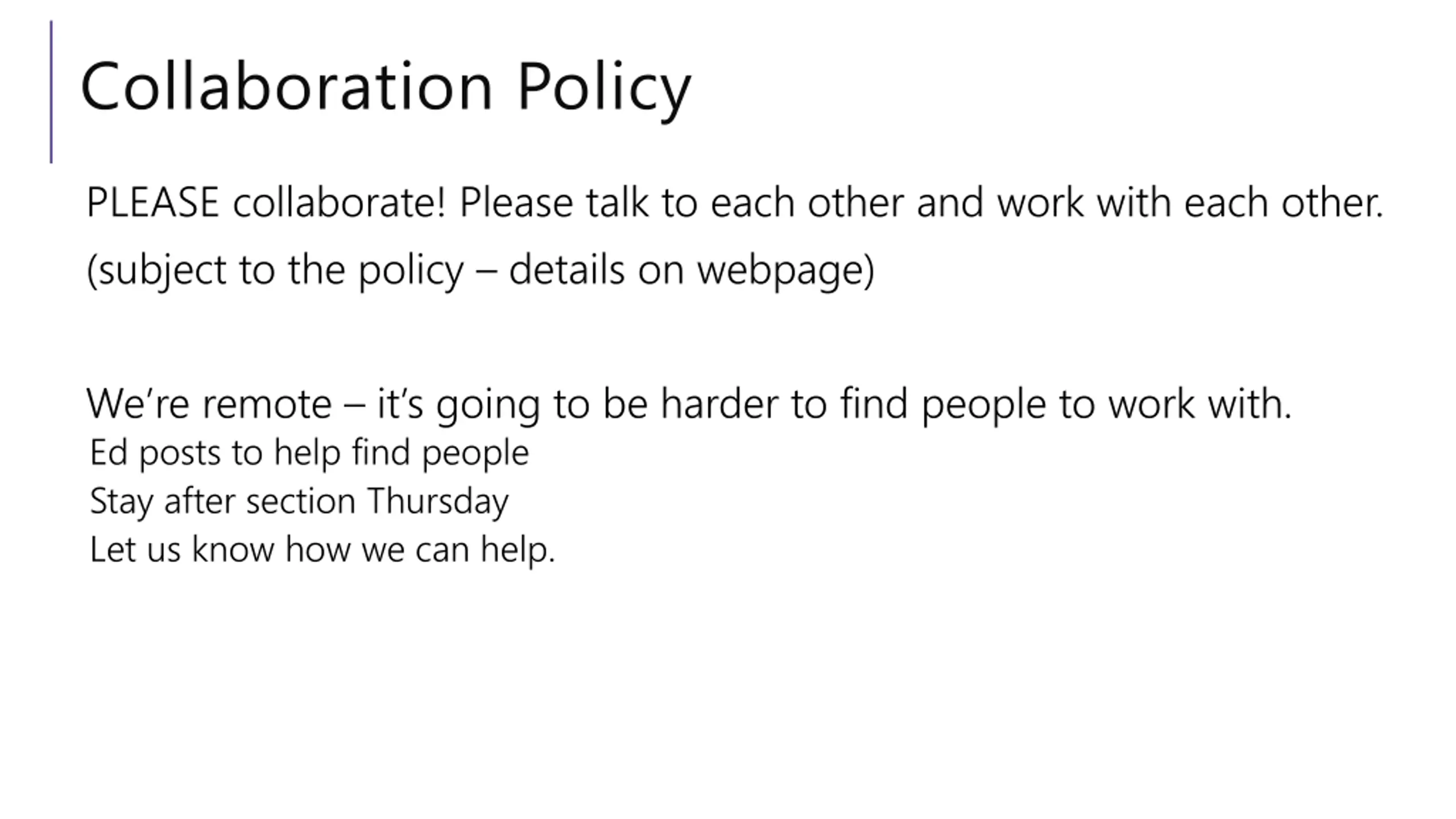 Collaboration Policy

PLEASE collaborate! Please talk to each other and work with each other.

(subject to the policy – details on webpage)

We’re remote – it’s going to be harder to find people to work with.

Ed posts to help find people

Stay after section Thursday

Let us know how we can help.